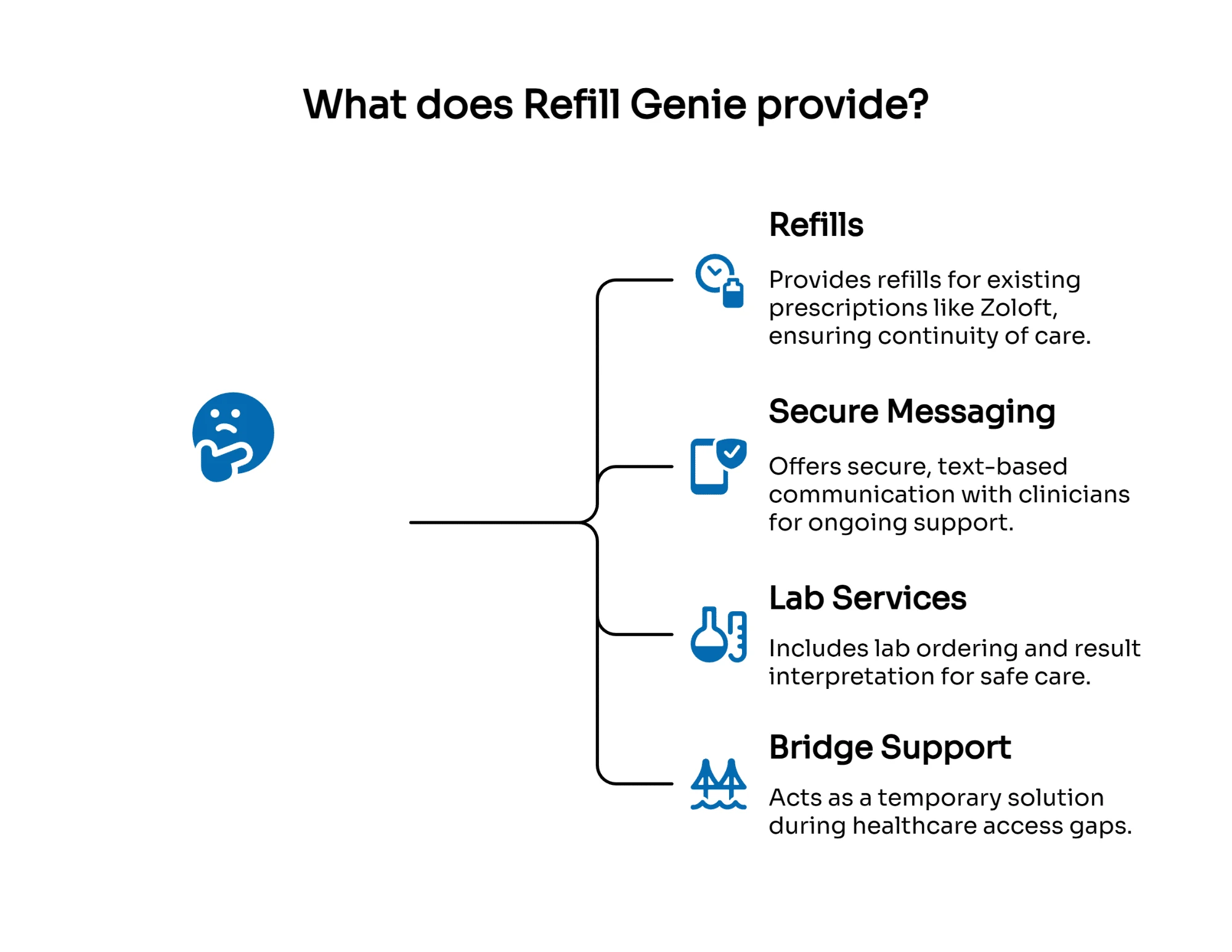 What does Refill Genie provide?

Refills

Provides refills for existing prescriptions like Zoloft, ensuring continuity of care.

Secure Messaging

Offers secure, text-based communication with clinicians for ongoing support.

Lab Services

Includes lab ordering and result interpretation for safe care.

Bridge Support

Acts as a temporary solution during healthcare access gaps.